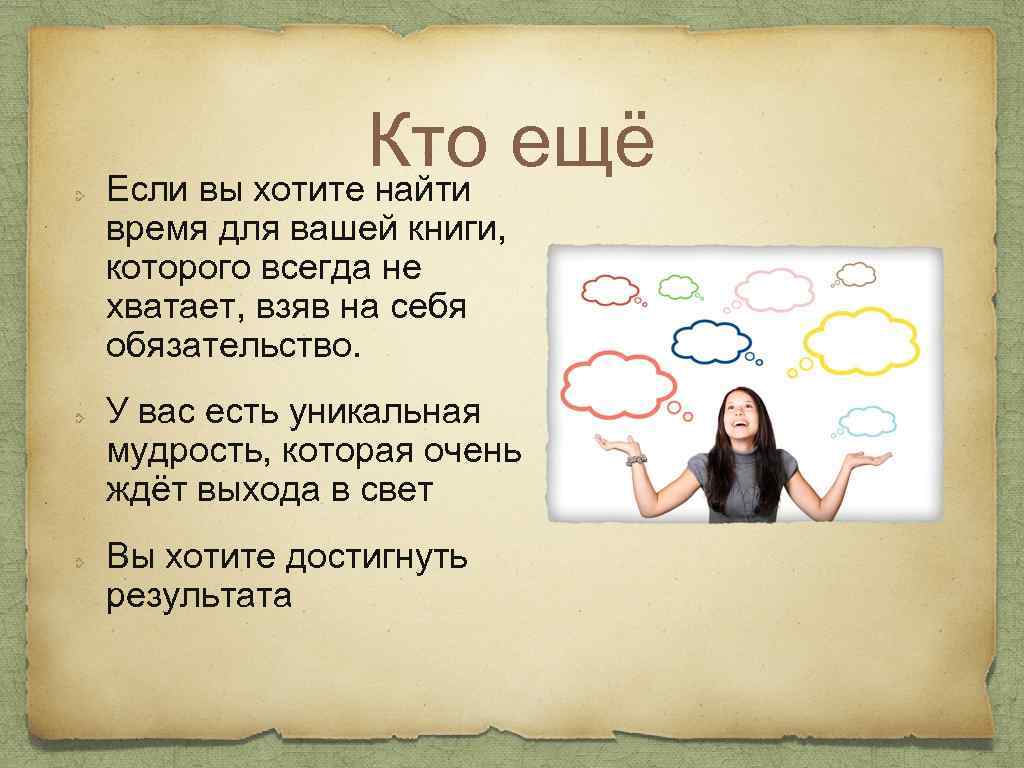 Кто ещё

Если вы хотите найти время для вашей книги, которого всегда не хватает, взяв на себя обязательство.

У вас есть уникальная мудрость, которая очень ждёт выхода в свет

Вы хотите достигнуть результата